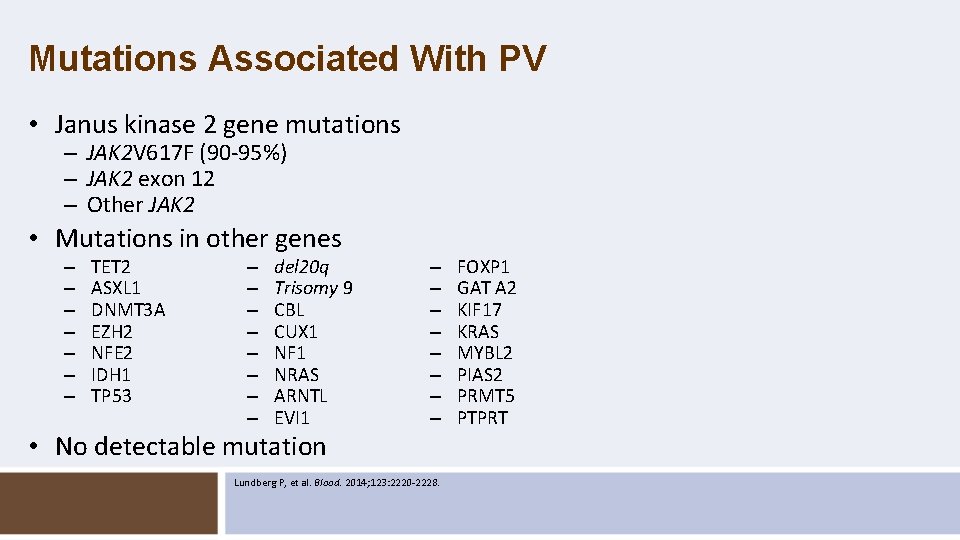 Mutations Associated With PV

• Janus kinase 2 gene mutations
– JAK2V617F (90-95%)
– JAK2 exon 12
– Other JAK2

• Mutations in other genes
– TET2
– ASXL1
– DNMT3A
– EZH2
– NFE2
– IDH1
– TP53

– del20q
– Trisomy 9
– CBL
– CUX1
– NF1
– NRAS
– ARNTL
– EVI1

– FOXP1
– GAT A2
– KIF17
– KRAS
– MYBL2
– PIAS2
– PRMT5
– PTPRT

• No detectable mutation

Lundberg P, et al. Blood. 2014;123:2220-2228.